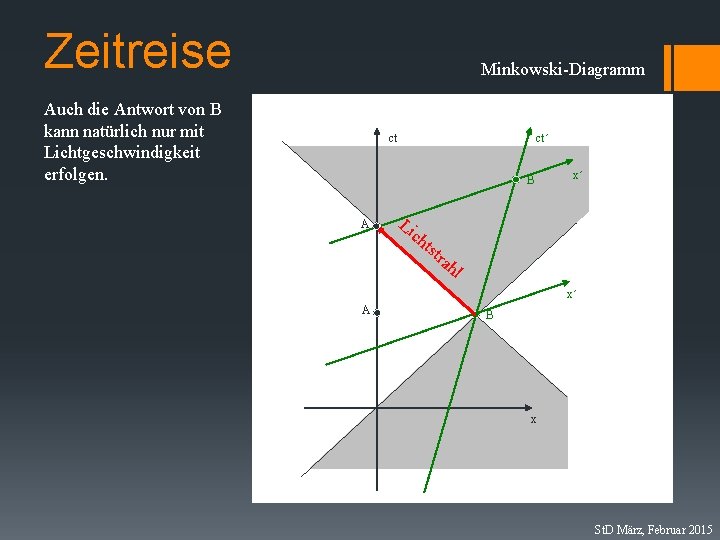 Zeitreise

Minkowski-Diagramm

Auch die Antwort von B kann natürlich nur mit Lichtgeschwindigkeit erfolgen.

ct
ct´
x´
B
A
Lichtstrahl
x´
A
B
x

StD März, Februar 2015